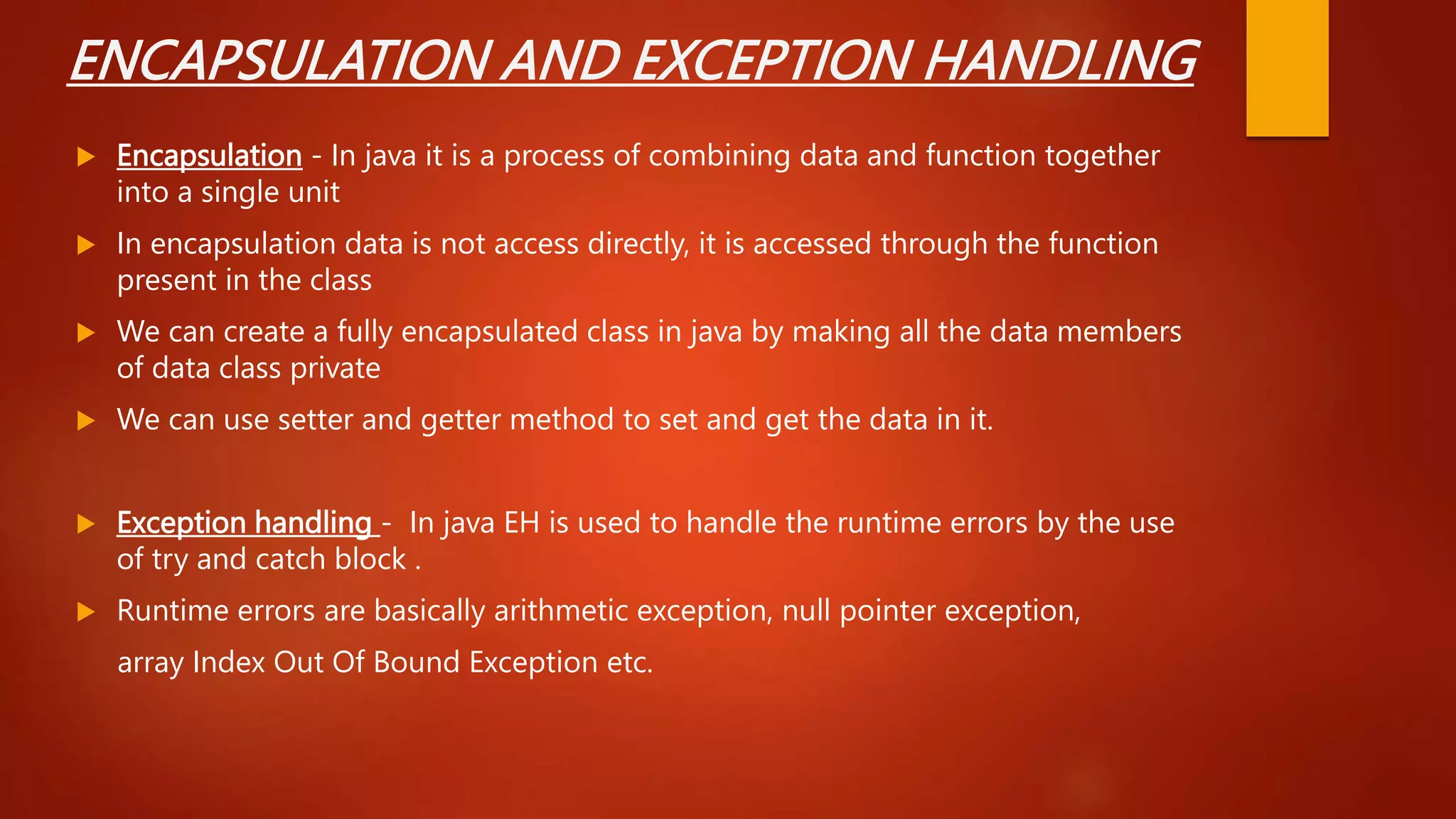 ENCAPSULATION AND EXCEPTION HANDLING

Encapsulation - In java it is a process of combining data and function together into a single unit

In encapsulation data is not access directly, it is accessed through the function present in the class

We can create a fully encapsulated class in java by making all the data members of data class private

We can use setter and getter method to set and get the data in it.

Exception handling - In java EH is used to handle the runtime errors by the use of try and catch block .

Runtime errors are basically arithmetic exception, null pointer exception,

array Index Out Of Bound Exception etc.